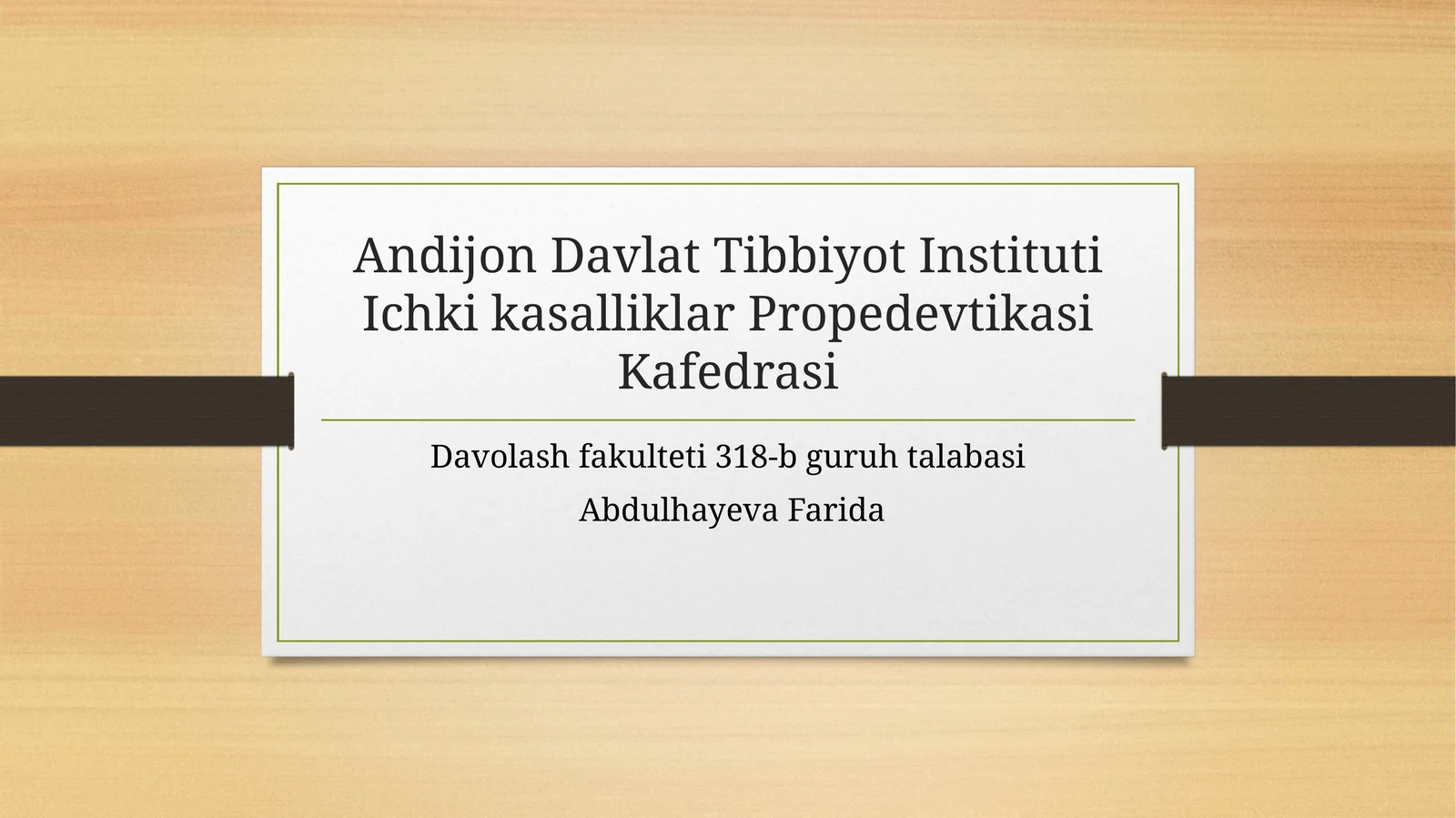 Andijon Davlat Tibbiyot Instituti Ichki kasalliklar Propedevtikasi Kafedrasi

Davolash fakulteti 318-b guruh talabasi

Abdulhayeva Farida